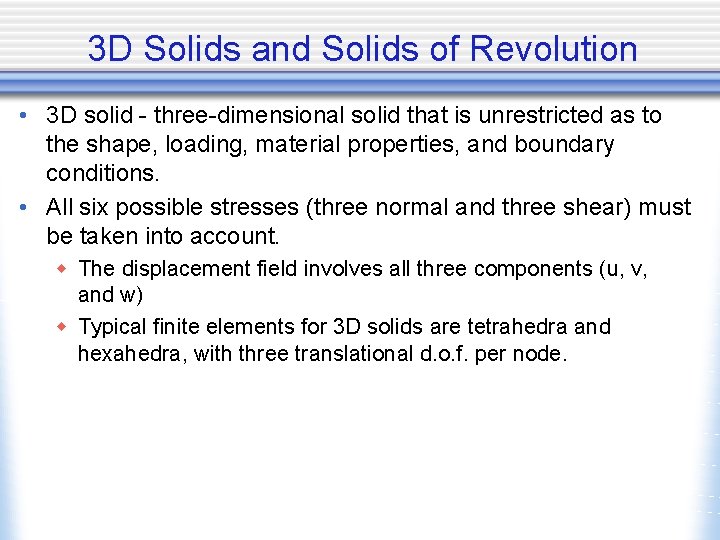 3D Solids and Solids of Revolution

• 3D solid - three-dimensional solid that is unrestricted as to the shape, loading, material properties, and boundary conditions.

• All six possible stresses (three normal and three shear) must be taken into account.

◆ The displacement field involves all three components (u, v, and w)

◆ Typical finite elements for 3D solids are tetrahedra and hexahedra, with three translational d.o.f. per node.